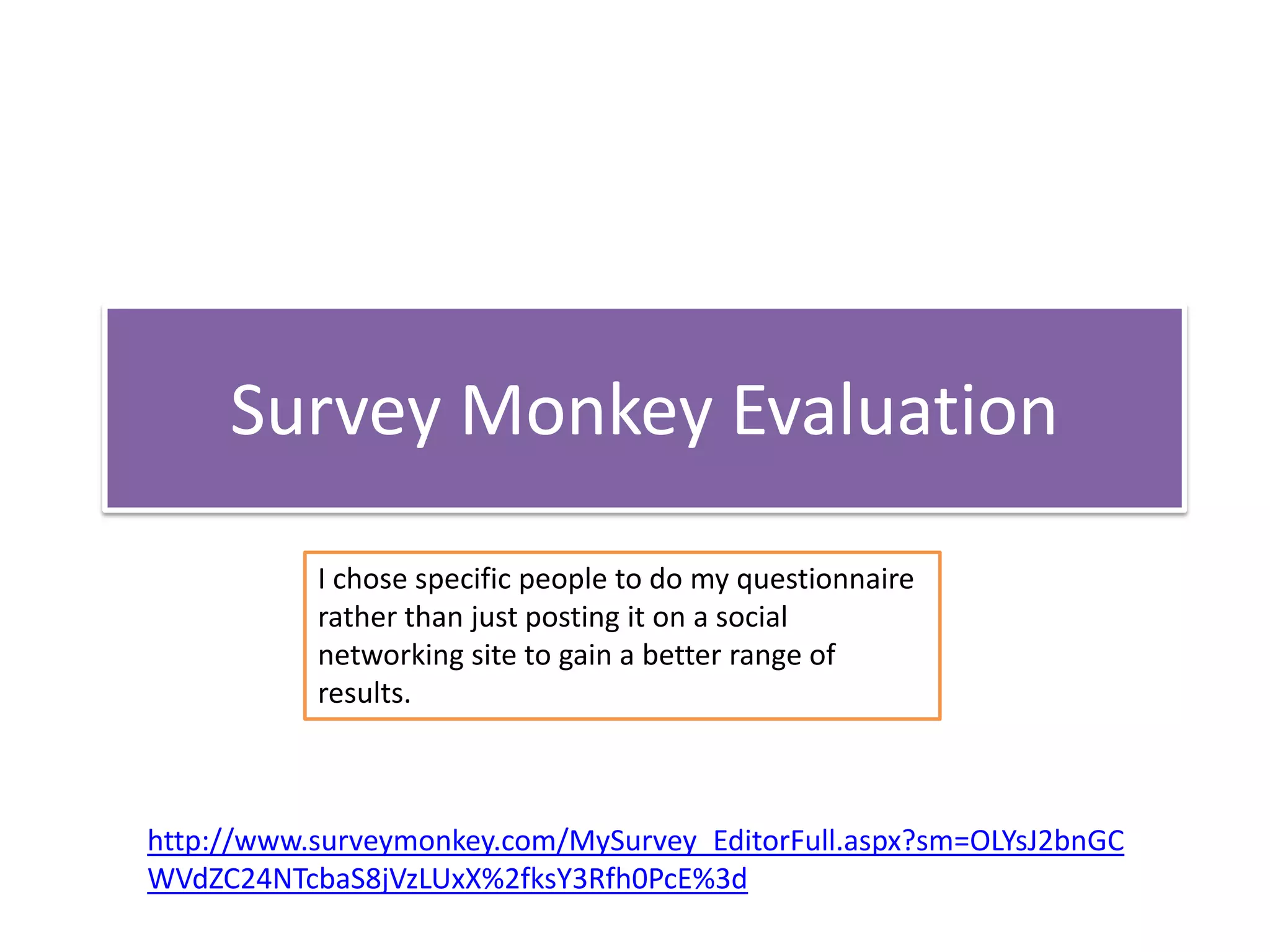 Survey Monkey Evaluation

I chose specific people to do my questionnaire rather than just posting it on a social networking site to gain a better range of results.

http://www.surveymonkey.com/MySurvey_EditorFull.aspx?sm=OLYsJ2bnGCWVdZC24NTcbaS8jVzLUxX%2fksY3Rfh0PcE%3d